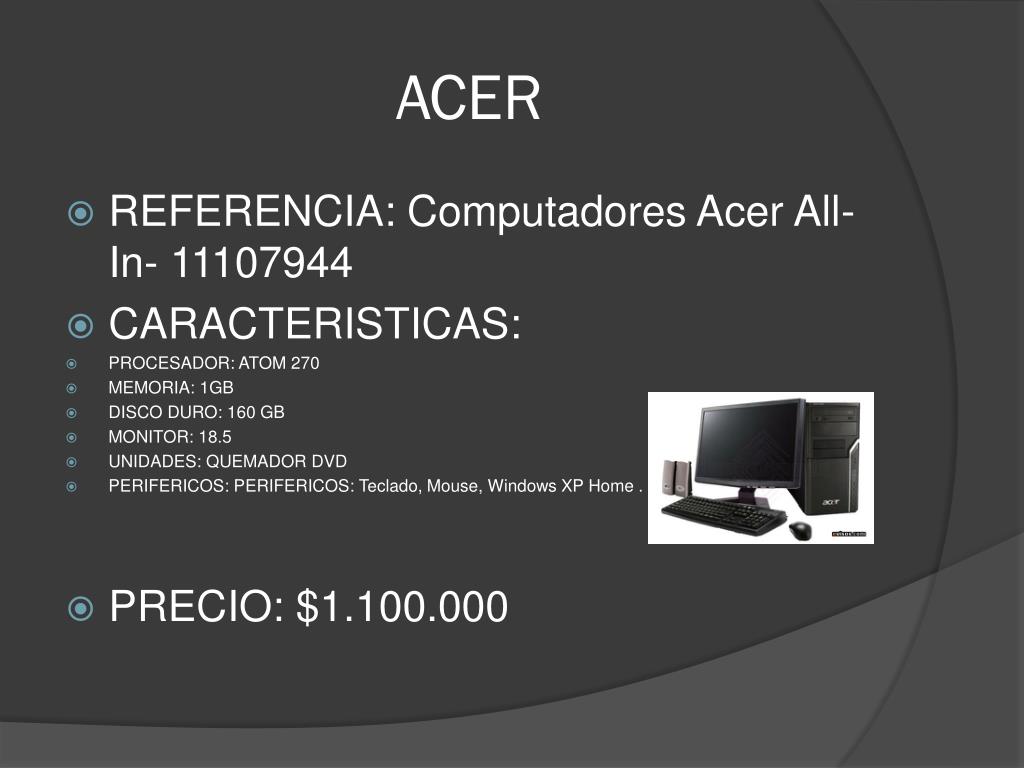 ACER

REFERENCIA: Computadores Acer All-In- 11107944

CARACTERISTICAS:

PROCESADOR: ATOM 270

MEMORIA: 1GB

DISCO DURO: 160 GB

MONITOR: 18.5

UNIDADES: QUEMADOR DVD

PERIFERICOS: PERIFERICOS: Teclado, Mouse, Windows XP Home .

acer

PRECIO: $1.100.000